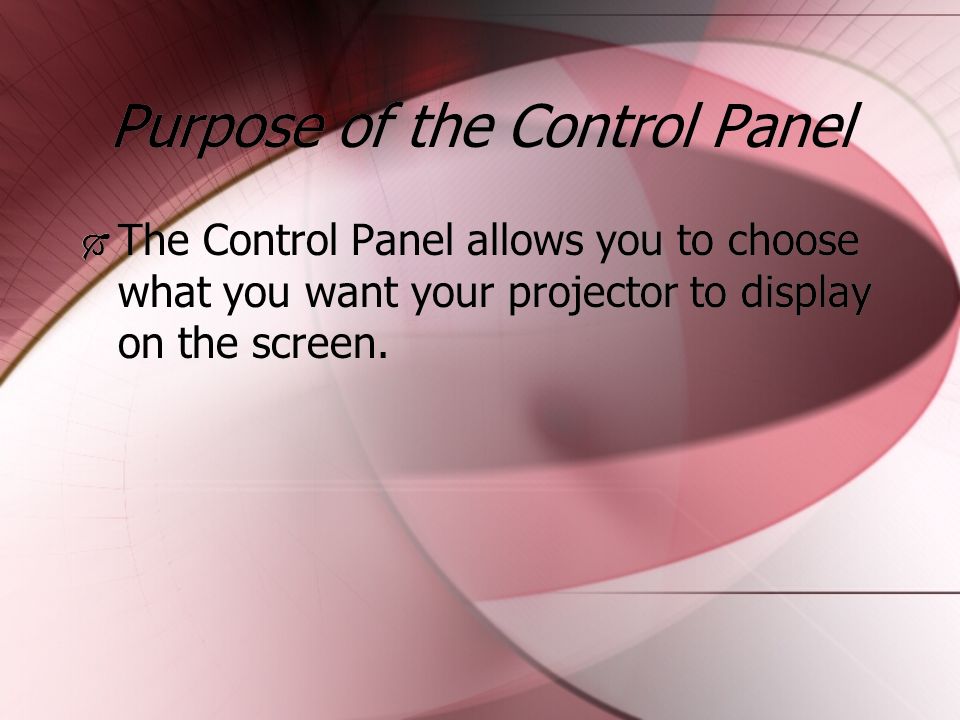 Purpose of the Control Panel

The Control Panel allows you to choose what you want your projector to display on the screen.